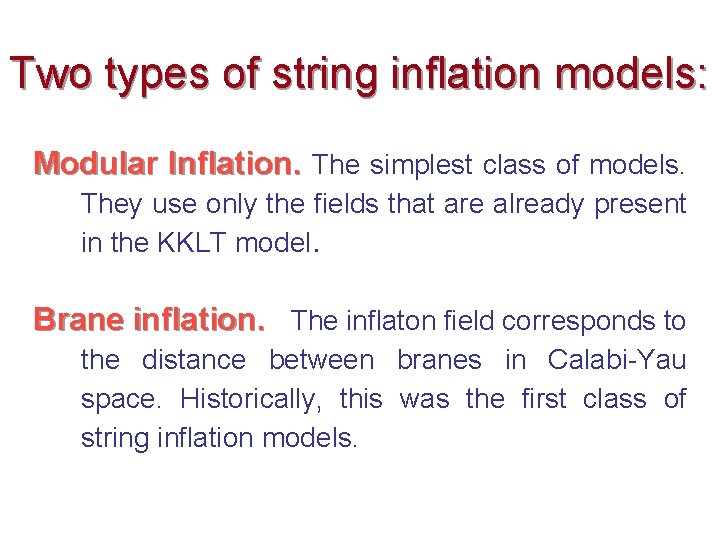 Two types of string inflation models:

Modular Inflation. The simplest class of models. They use only the fields that are already present in the KKLT model.

Brane inflation. The inflaton field corresponds to the distance between branes in Calabi-Yau space. Historically, this was the first class of string inflation models.